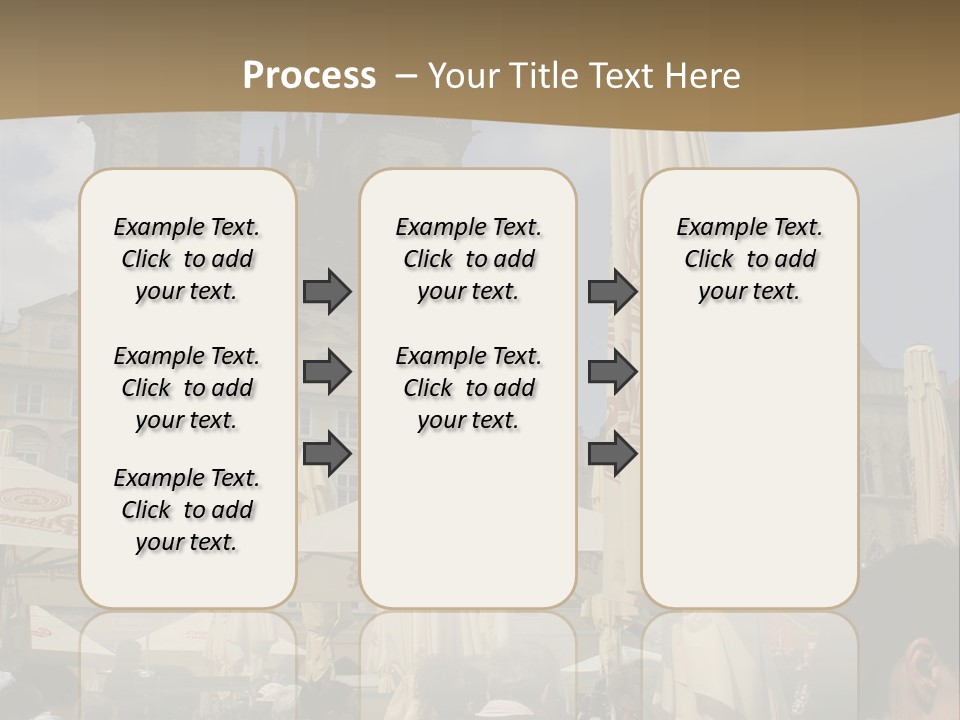 Process – Your Title Text Here

Example Text. Click to add your text.

Example Text. Click to add your text.

Example Text. Click to add your text.

Example Text. Click to add your text.

Example Text. Click to add your text.

Example Text. Click to add your text.